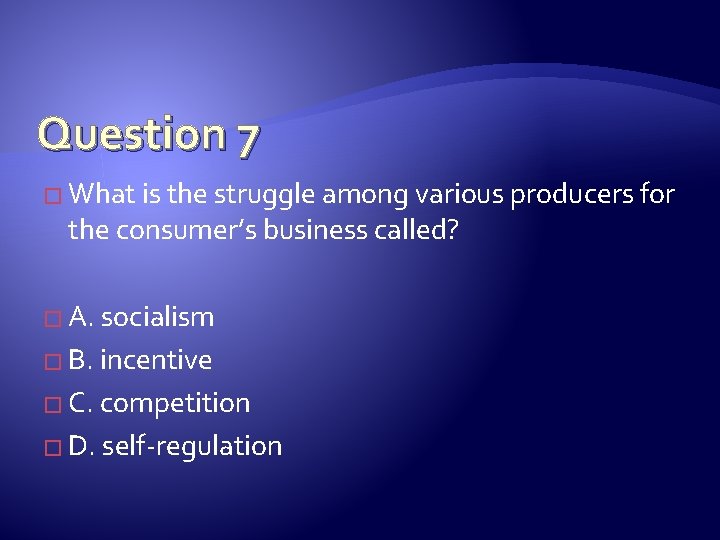 Question 7

What is the struggle among various producers for the consumer's business called?

A. socialism
B. incentive
C. competition
D. self-regulation